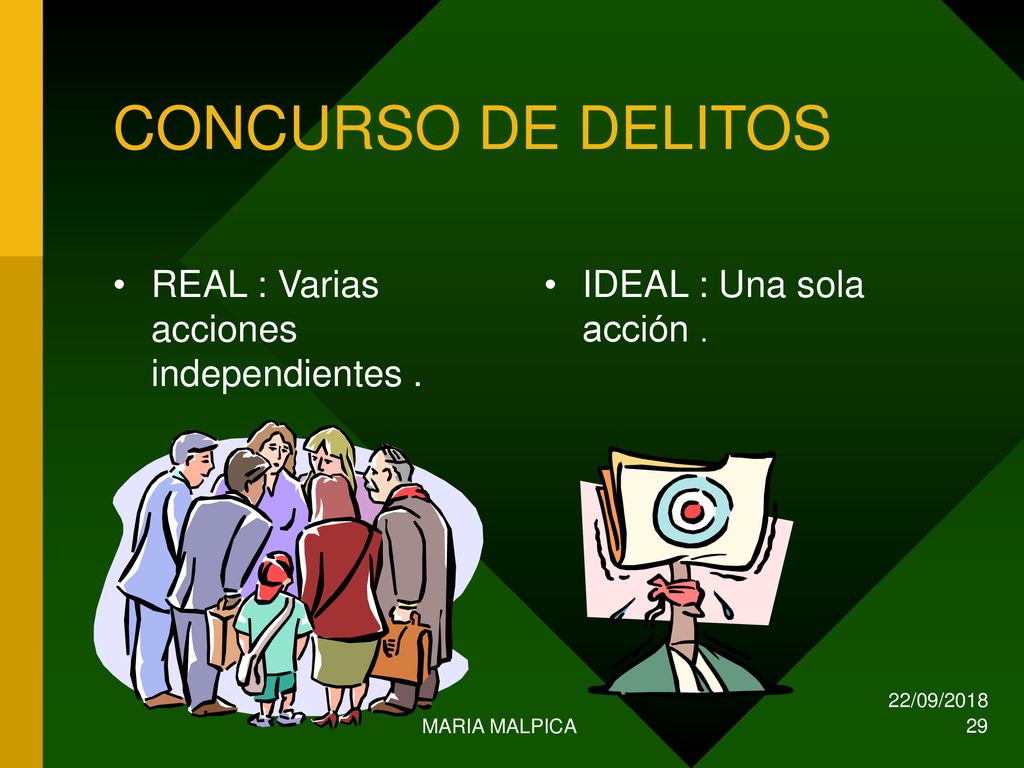 CONCURSO DE DELITOS

• REAL : Varias acciones independientes .

• IDEAL : Una sola acción .

MARIA MALPICA

22/09/2018
29